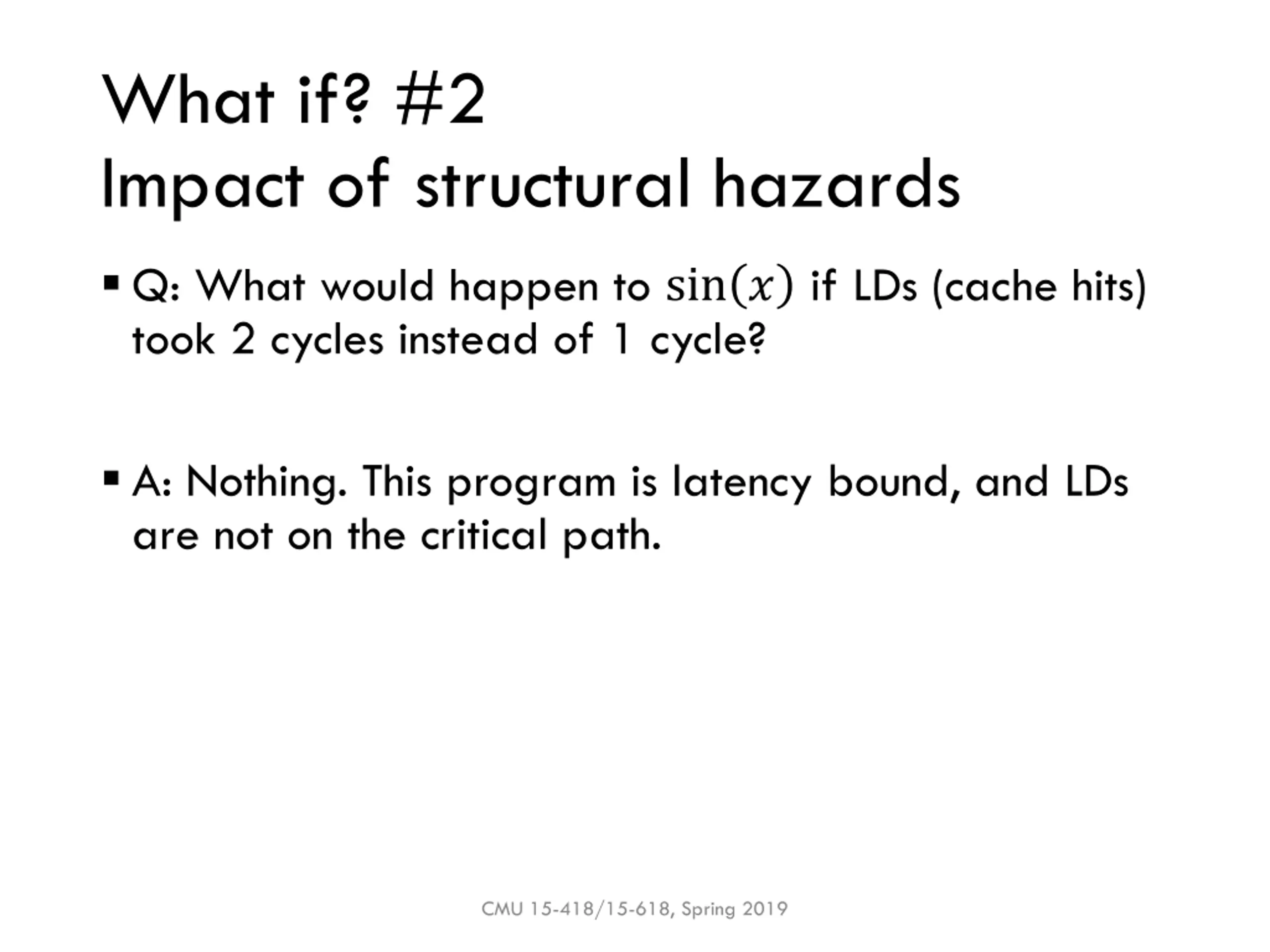 What if? #2
Impact of structural hazards

▪ Q: What would happen to $\sin(x)$ if LDs (cache hits) took 2 cycles instead of 1 cycle?

▪ A: Nothing. This program is latency bound, and LDs are not on the critical path.

CMU 15-418/15-618, Spring 2019